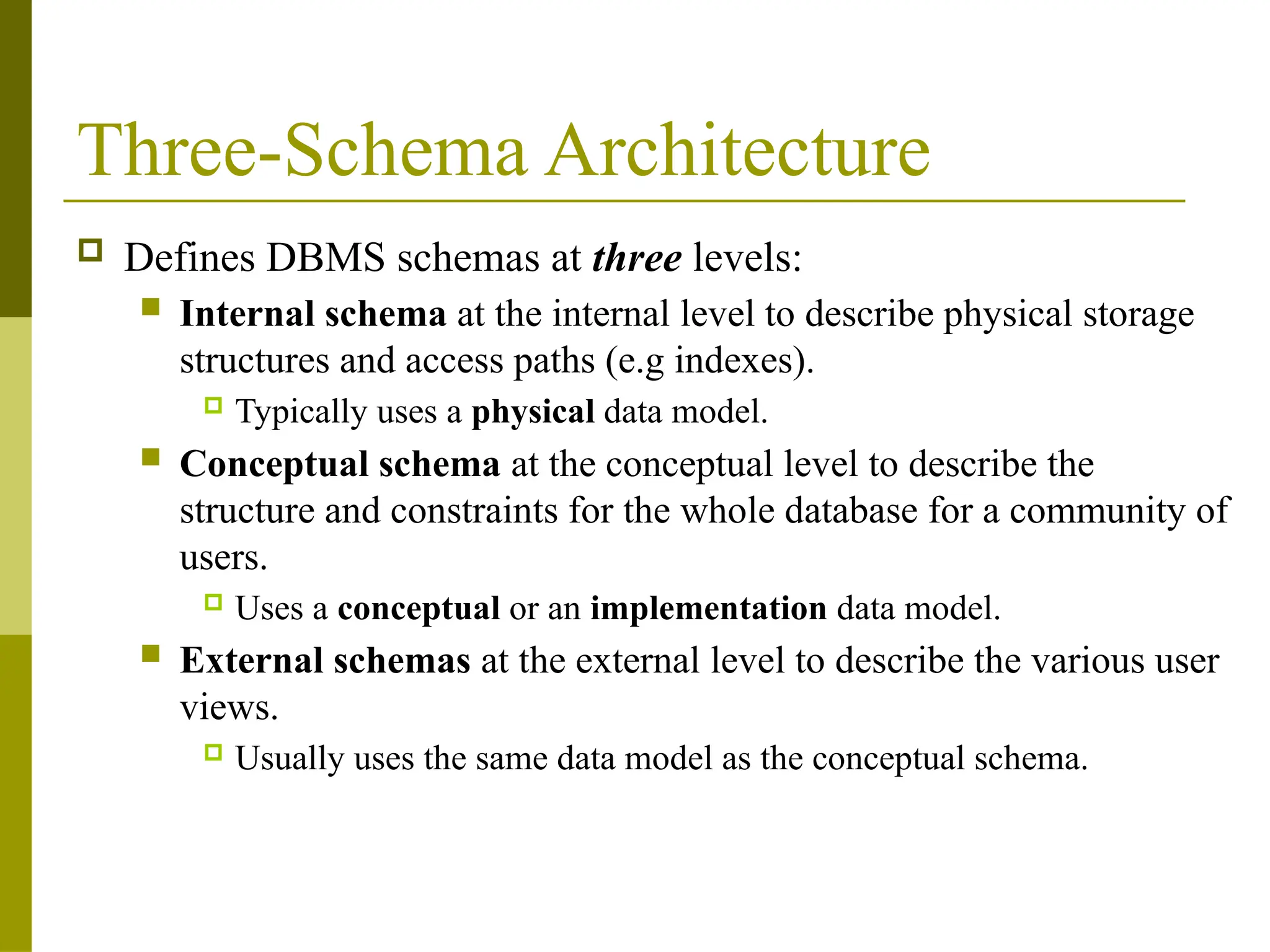 Three-Schema Architecture

Defines DBMS schemas at three levels:

Internal schema at the internal level to describe physical storage structures and access paths (e.g indexes).

Typically uses a physical data model.

Conceptual schema at the conceptual level to describe the structure and constraints for the whole database for a community of users.

Uses a conceptual or an implementation data model.

External schemas at the external level to describe the various user views.

Usually uses the same data model as the conceptual schema.